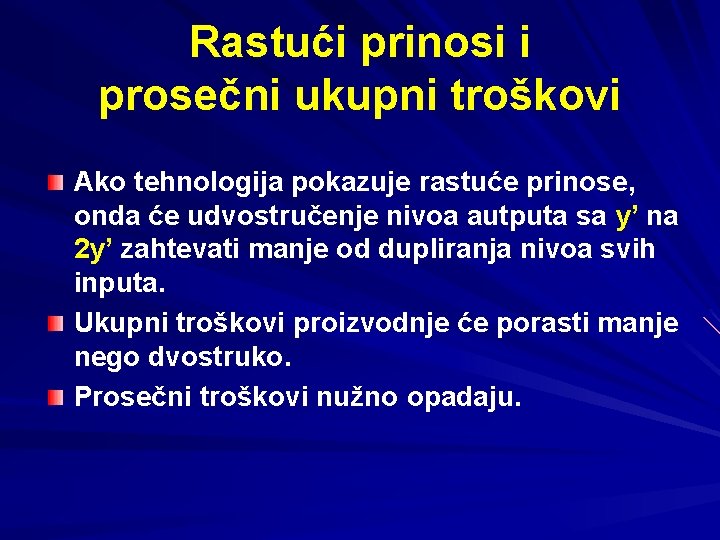 Rastući prinosi i prosečni ukupni troškovi

Ako tehnologija pokazuje rastuće prinose, onda će udvostručenje nivoa autputa sa y’ na 2y’ zahtevati manje od dupliranja nivoa svih inputa.

Ukupni troškovi proizvodnje će porasti manje nego dvostruko.

Prosečni troškovi nužno opadaju.